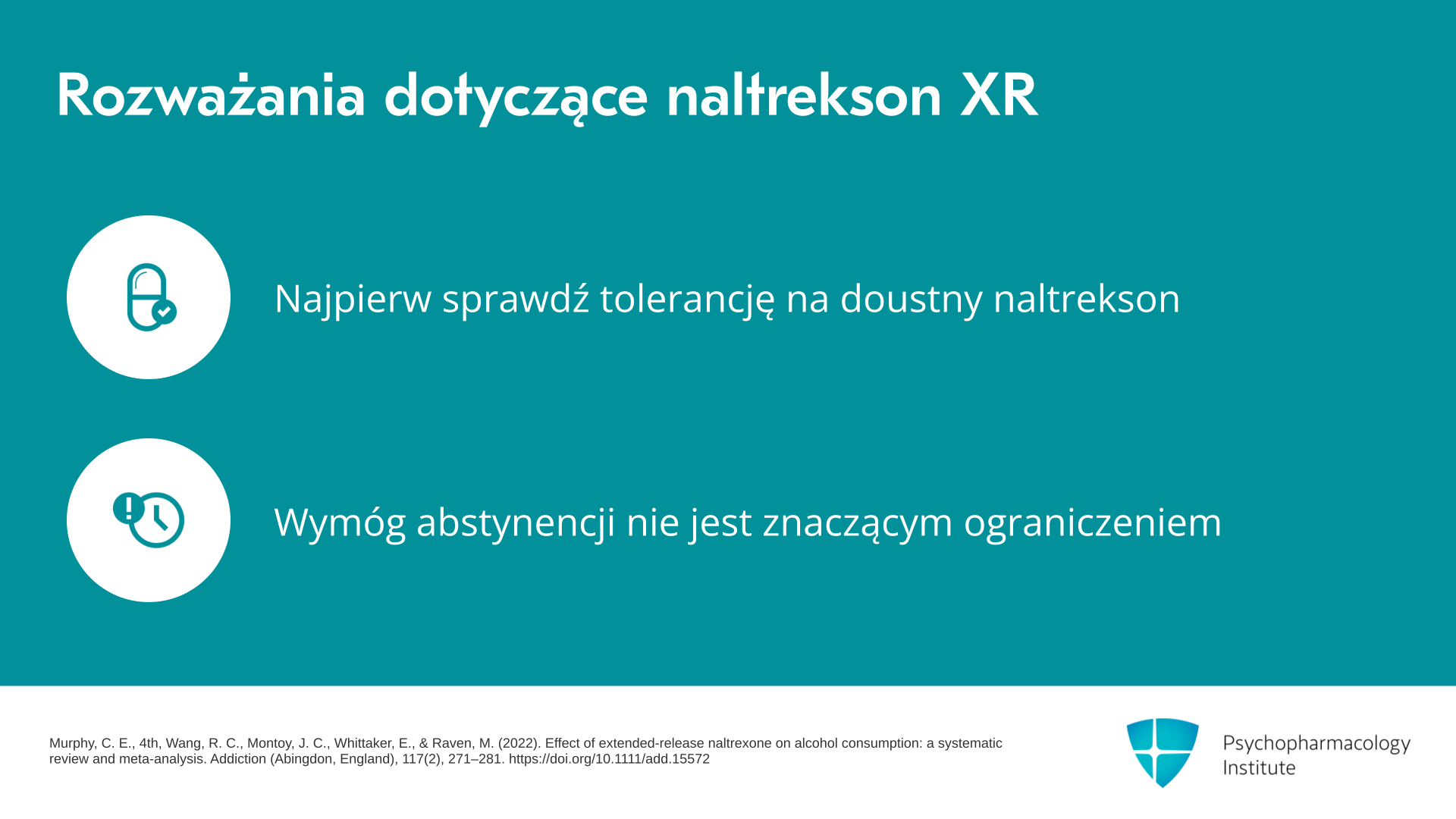 Rozważania dotyczące naltrekson XR

Najpierw sprawdź tolerancję na doustny naltrekson

Wymóg abstynencji nie jest znaczącym ograniczeniem

Murphy, C. E., 4th, Wang, R. C., Montoy, J. C., Whittaker, E., & Raven, M. (2022). Effect of extended-release naltrexone on alcohol consumption: a systematic review and meta-analysis. Addiction (Abingdon, England), 117(2), 271–281. https://doi.org/10.1111/add.15572

Psychopharmacology Institute